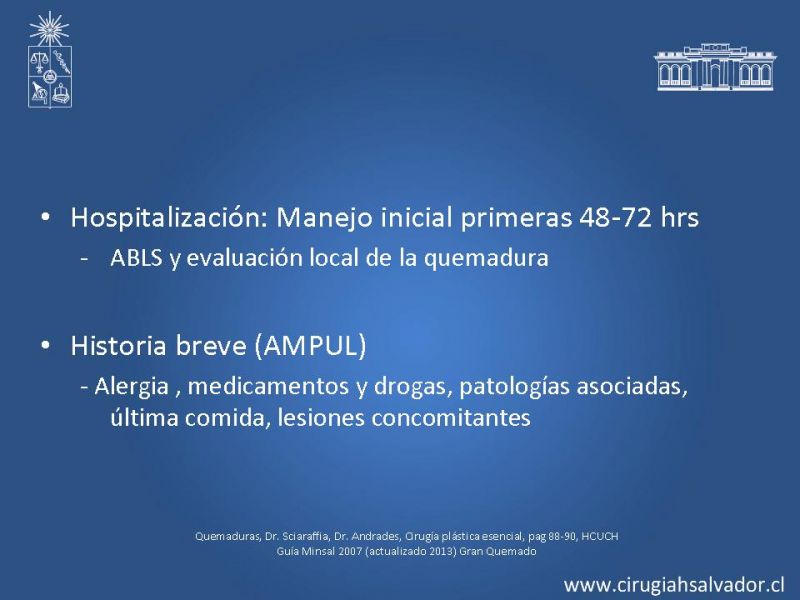 • Hospitalización: Manejo inicial primeras 48-72 hrs
- ABLS y evaluación local de la quemadura

• Historia breve (AMPUL)
- Alergia , medicamentos y drogas, patologías asociadas, última comida, lesiones concomitantes

Quemaduras, Dr. Sciaraffia, Dr. Andrades, Cirugía plástica esencial, pag 88-90, HCUCH
Guía Minsal 2007 (actualizado 2013) Gran Quemado

www.cirugiahsalvador.cl